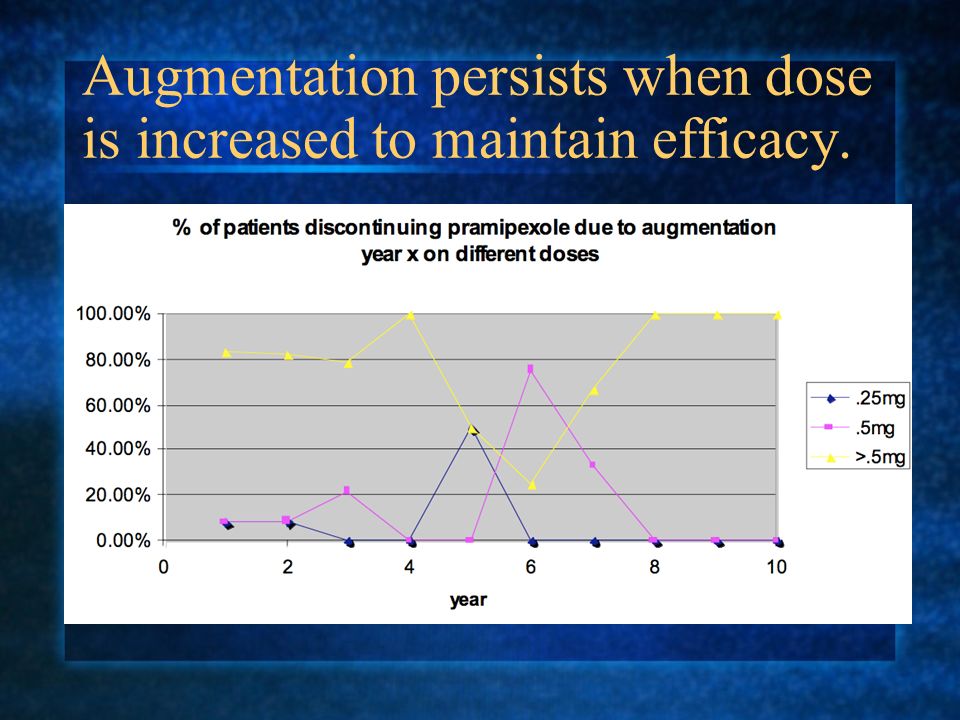 Augmentation persists when dose is increased to maintain efficacy.

% of patients discontinuing pramipexole due to augmentation year x on different doses

100.00%
80.00%
60.00%
40.00%
20.00%
0.00%

0
2
4
6
8
10

year

.25mg
.5mg
>.5mg